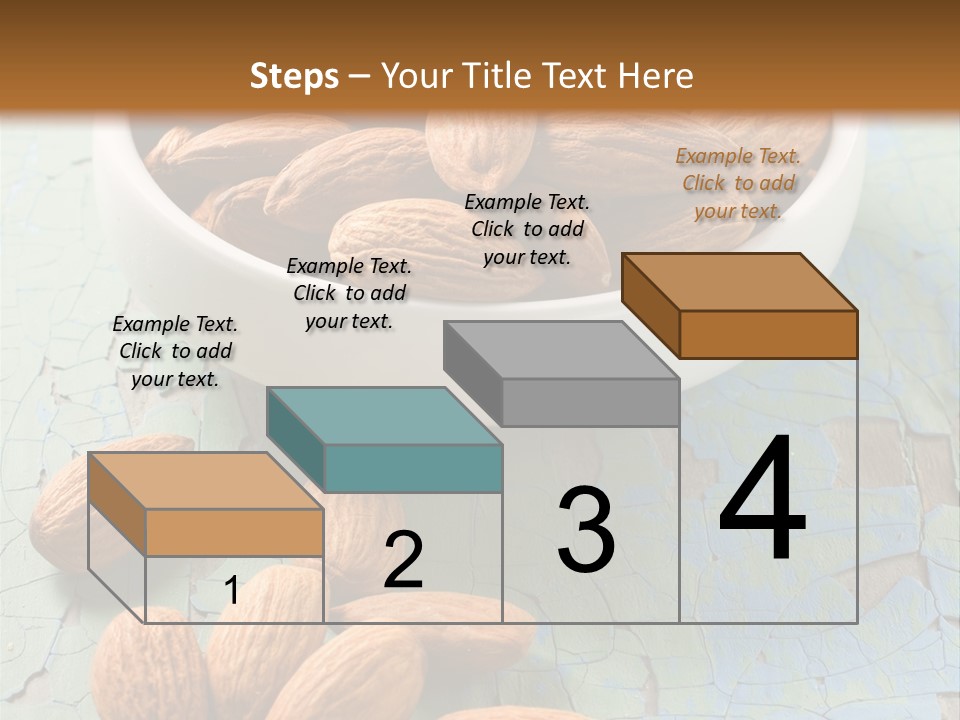 Steps – Your Title Text Here

Example Text. Click to add your text.

Example Text. Click to add your text.

Example Text. Click to add your text.

Example Text. Click to add your text.

1

2

3

4